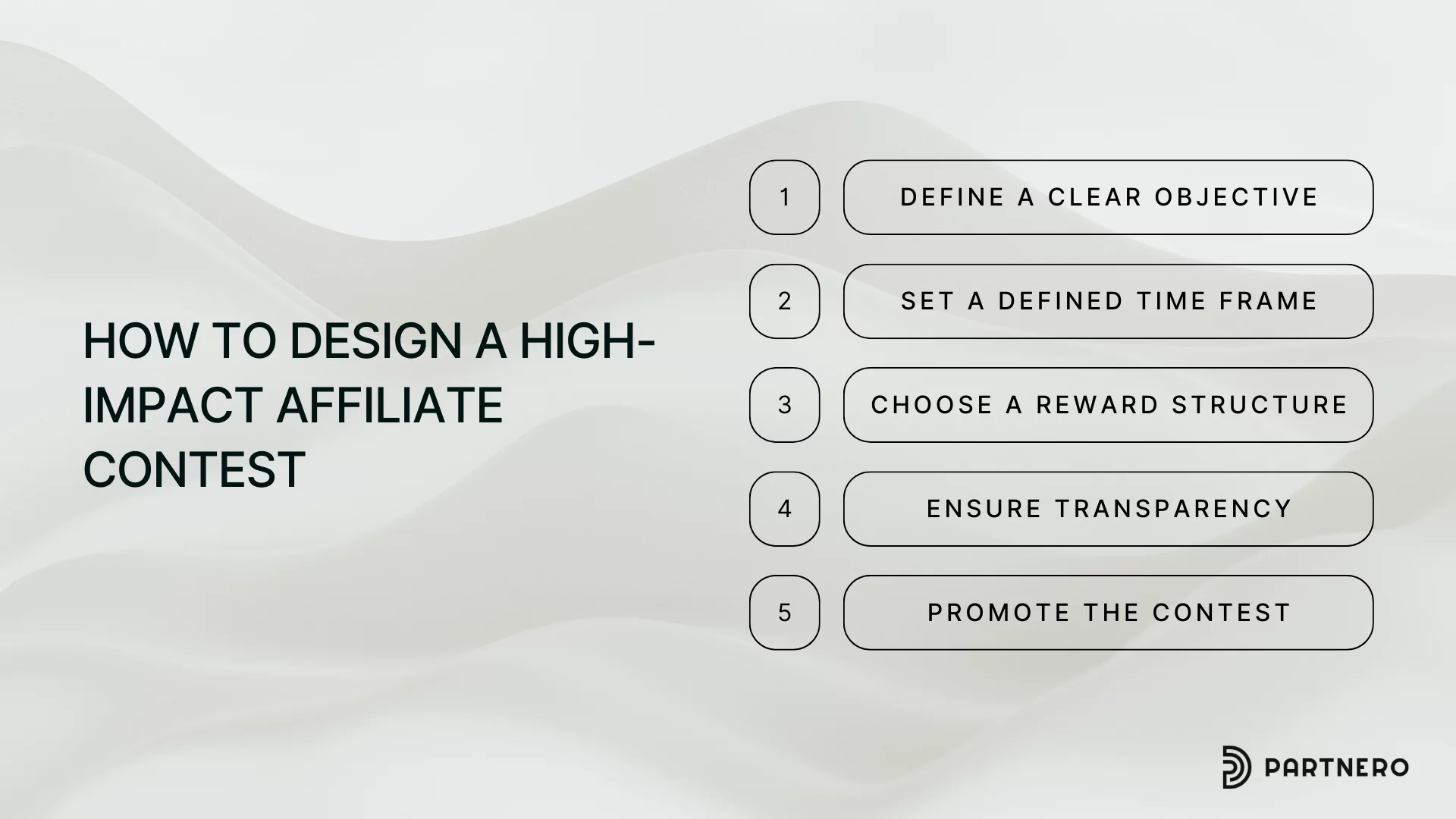 HOW TO DESIGN A HIGH-IMPACT AFFILIATE CONTEST

1 DEFINE A CLEAR OBJECTIVE

2 SET A DEFINED TIME FRAME

3 CHOOSE A REWARD STRUCTURE

4 ENSURE TRANSPARENCY

5 PROMOTE THE CONTEST

PARTNERO